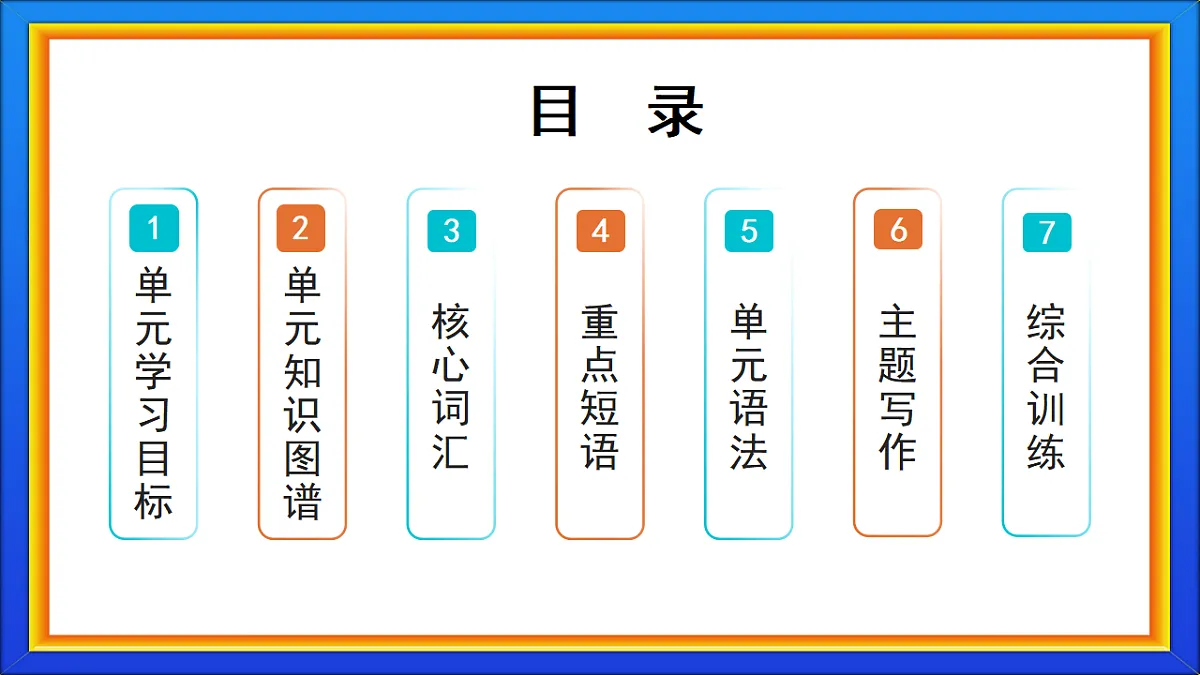 目 录

1
单元学习目标

2
单元知识图谱

3
核心词汇

4
重点短语

5
单元语法

6
主题写作

7
综合训练